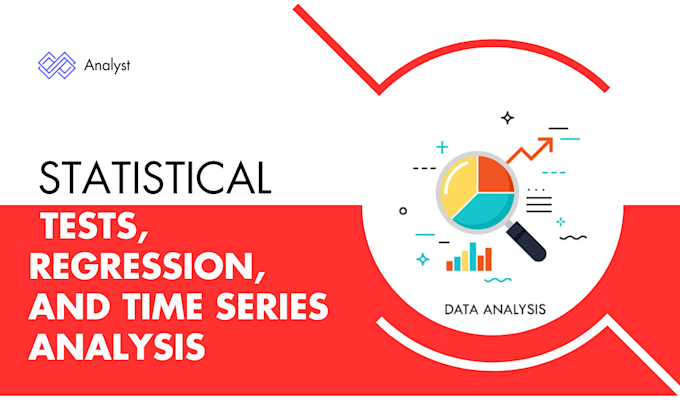 Analyst

STATISTICAL

TESTS, REGRESSION, AND TIME SERIES ANALYSIS

DATA ANALYSIS